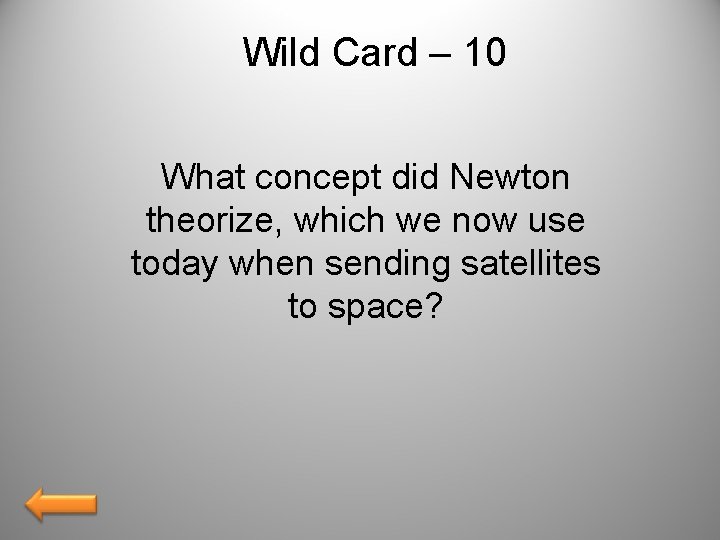 Wild Card – 10

What concept did Newton theorize, which we now use today when sending satellites to space?